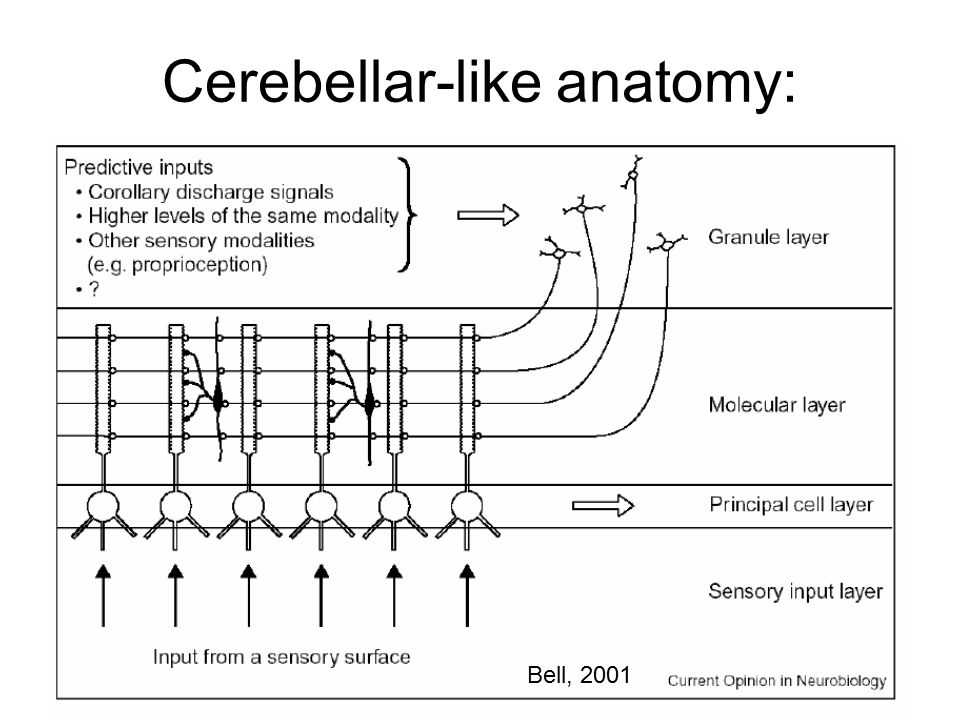 Cerebellar-like anatomy:

Predictive inputs
• Corollary discharge signals
• Higher levels of the same modality
• Other sensory modalities (e.g. proprioception)
• ?

Granule layer

Molecular layer

Principal cell layer

Sensory input layer

Input from a sensory surface

Bell, 2001

Current Opinion in Neurobiology